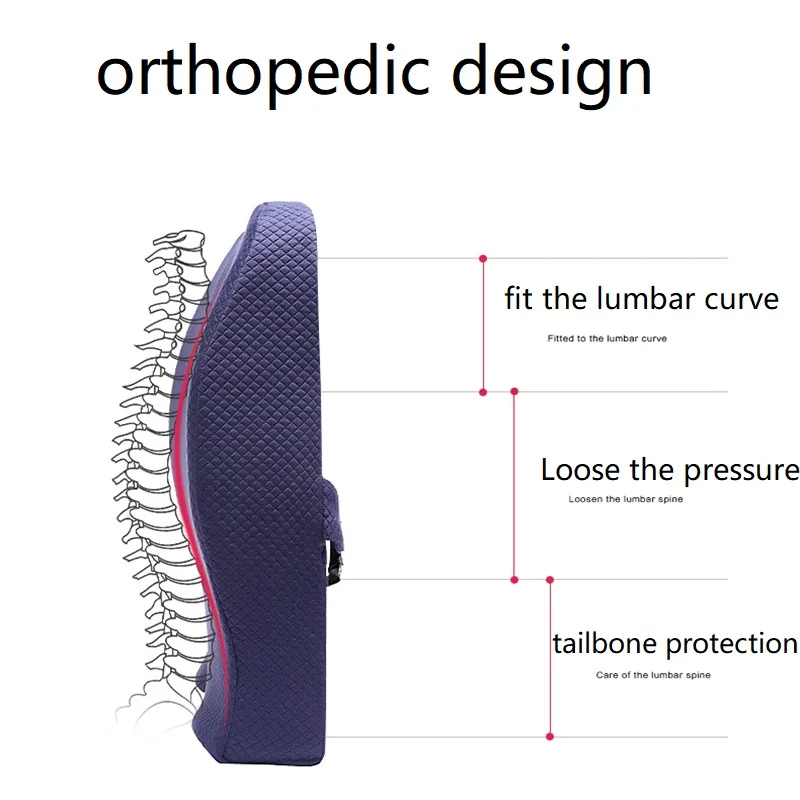 orthopedic design

fit the lumbar curve
Fitted to the lumbar curve

Loose the pressure
Loosen the lumbar spine

tailbone protection
Care of the lumbar spine